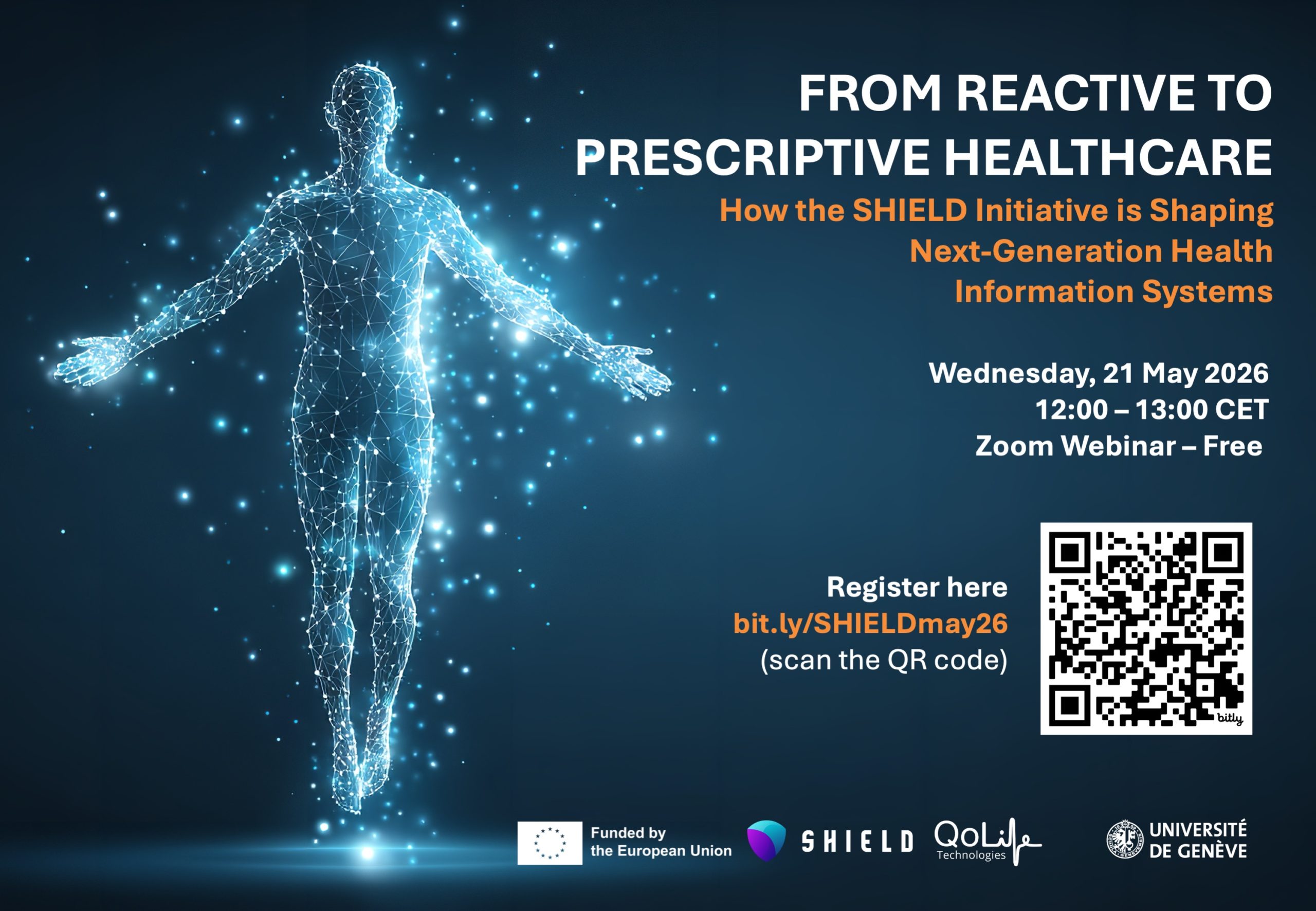 FROM REACTIVE TO PRESCRIPTIVE HEALTHCARE

How the SHIELD Initiative is Shaping Next-Generation Health Information Systems

Wednesday, 21 May 2026
12:00 – 13:00 CET
Zoom Webinar – Free

Register here
bit.ly/SHIELDmay26
(scan the QR code)

bitly

Funded by the European Union

SHIELD

QoLife Technologies

UNIVERSITÉ DE GENÈVE